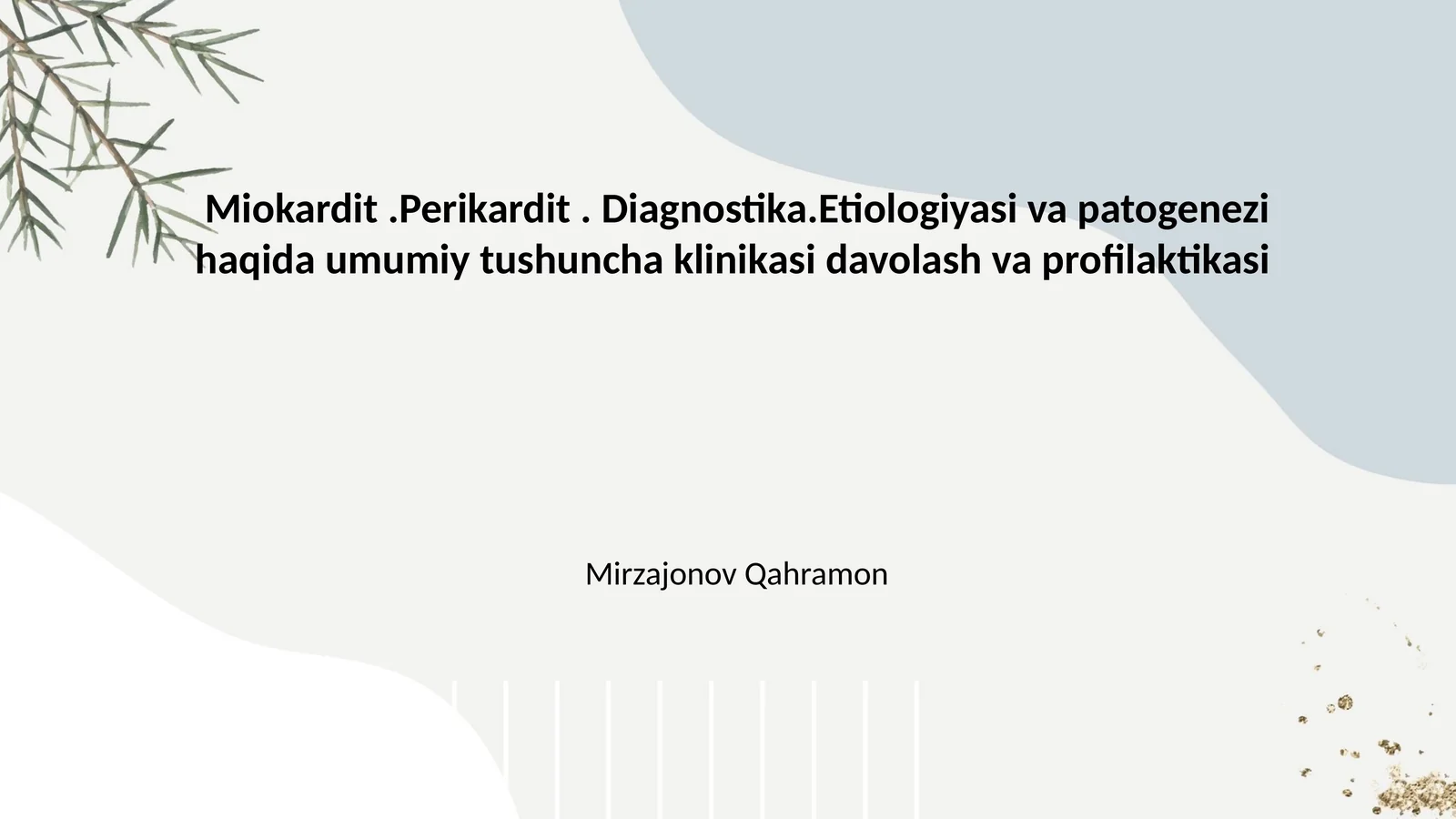 Miokardit .Perikardit . Diagnostika.Etiologiyasi va patogenezi haqida umumiy tushuncha klinikasi davolash va profilaktikasi

Mirzajonov Qahramon